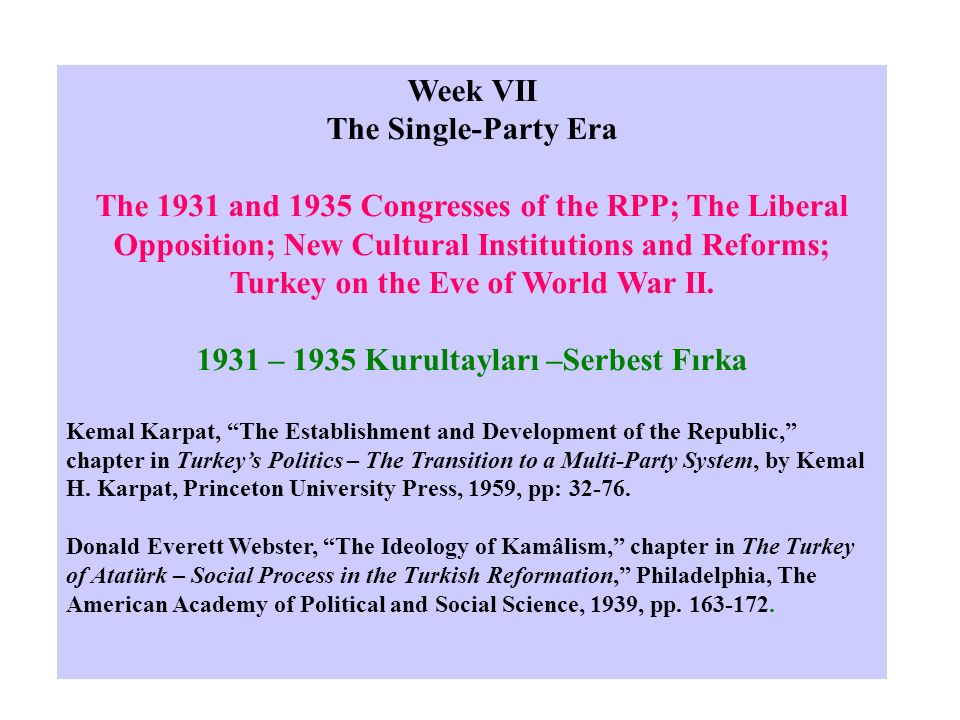 Week VII
The Single-Party Era

The 1931 and 1935 Congresses of the RPP; The Liberal Opposition; New Cultural Institutions and Reforms; Turkey on the Eve of World War II.

1931 – 1935 Kurultayları –Serbest Fırka

Kemal Karpat, “The Establishment and Development of the Republic,” chapter in Turkey’s Politics – The Transition to a Multi-Party System, by Kemal H. Karpat, Princeton University Press, 1959, pp: 32-76.

Donald Everett Webster, “The Ideology of Kamâlism,” chapter in The Turkey of Atatürk – Social Process in the Turkish Reformation,” Philadelphia, The American Academy of Political and Social Science, 1939, pp. 163-172.